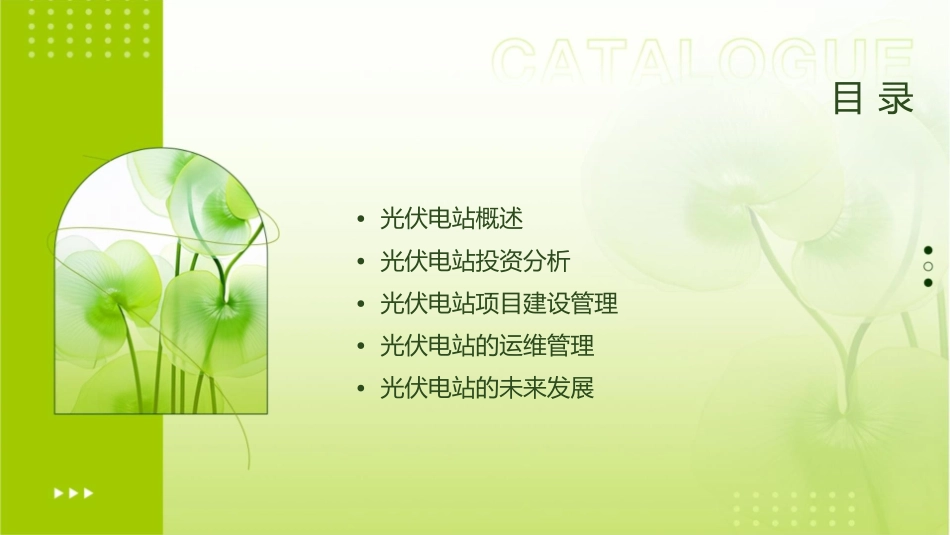 CATALOGUE

目 录

• 光伏电站概述
• 光伏电站投资分析
• 光伏电站项目建设管理
• 光伏电站的运维管理
• 光伏电站的未来发展